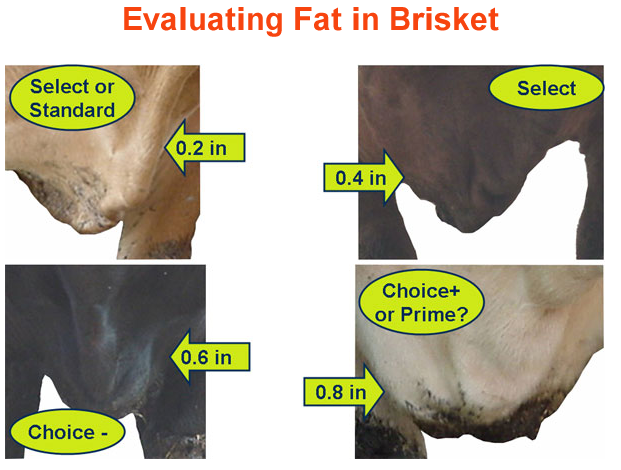 Evaluating Fat in Brisket

Select or Standard

0.2 in

Select

0.4 in

0.6 in

Choice -

Choice+ or Prime?

0.8 in